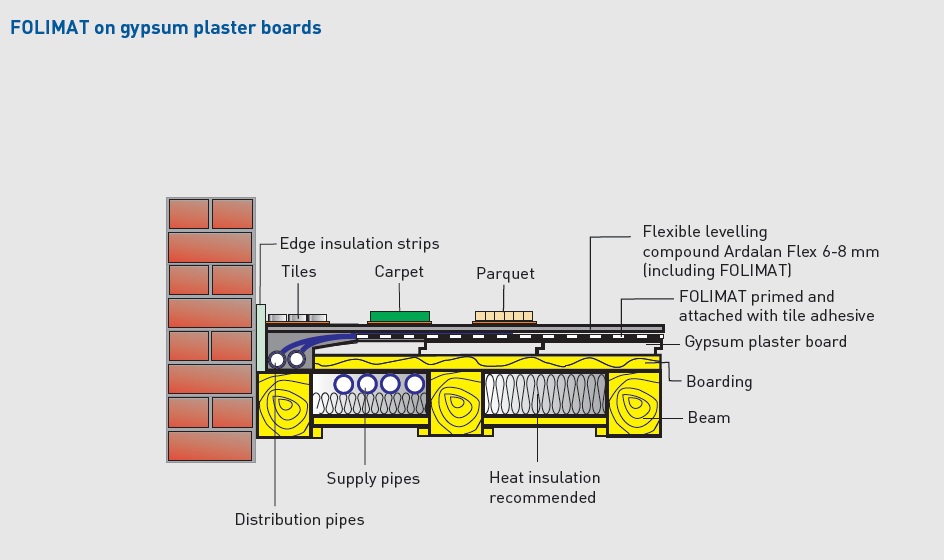 FOLIMAT on gypsum plaster boards

Edge insulation strips

Tiles

Carpet

Parquet

Flexible levelling compound Ardalan Flex 6-8 mm (including FOLIMAT)

FOLIMAT primed and attached with tile adhesive

Gypsum plaster board

Boarding

Beam

Supply pipes

Heat insulation recommended

Distribution pipes